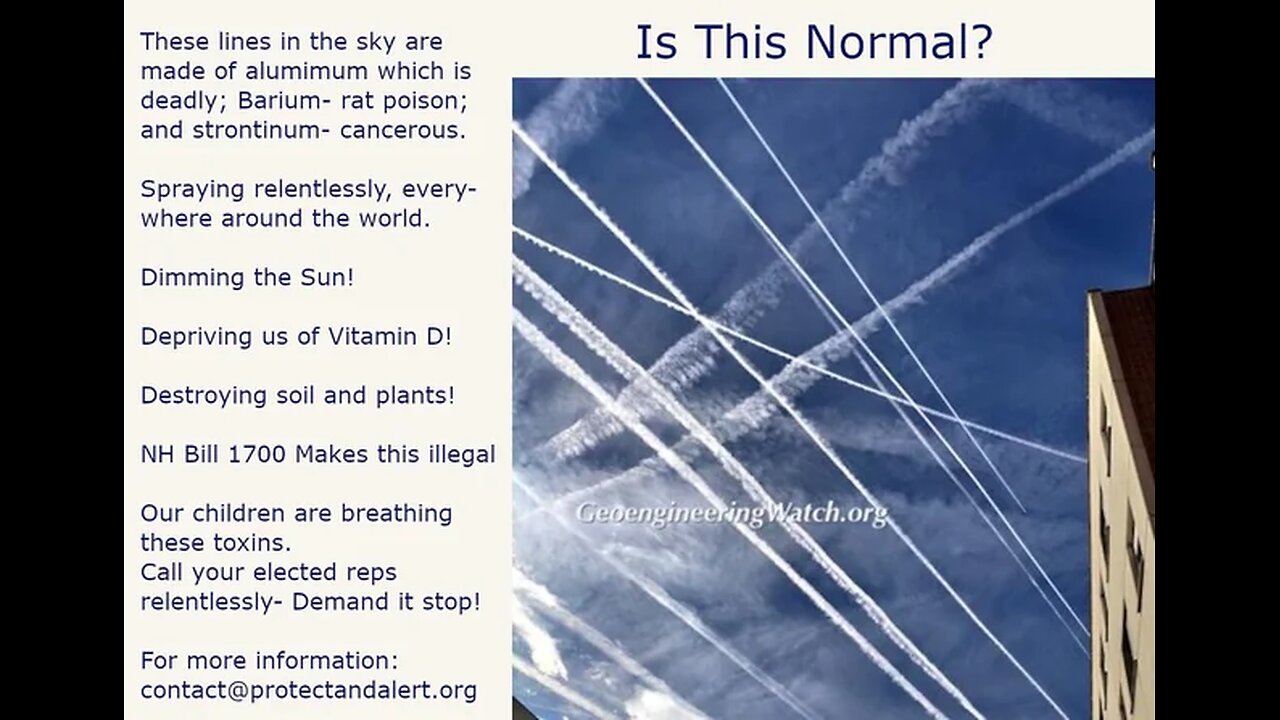 Is This Normal?

These lines in the sky are made of alumimum which is deadly; Barium- rat poison; and strontinum- cancerous.

Spraying relentlessly, everywhere around the world.

Dimming the Sun!

Depriving us of Vitamin D!

Destroying soil and plants!

NH Bill 1700 Makes this illegal

Our children are breathing these toxins.
Call your elected reps relentlessly- Demand it stop!

For more information:
contact@protectandalert.org

GeoengineeringWatch.org